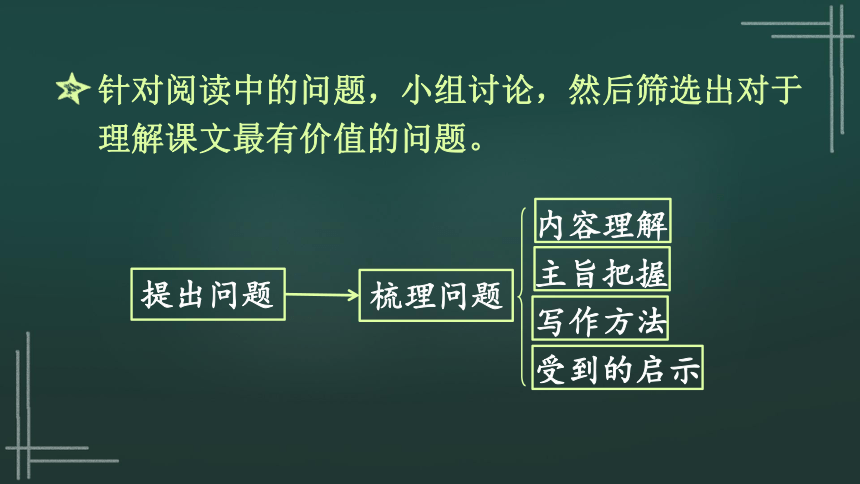 针对阅读中的问题，小组讨论，然后筛选出对于理解课文最有价值的问题。

提出问题

梳理问题

内容理解

主旨把握

写作方法

受到的启示